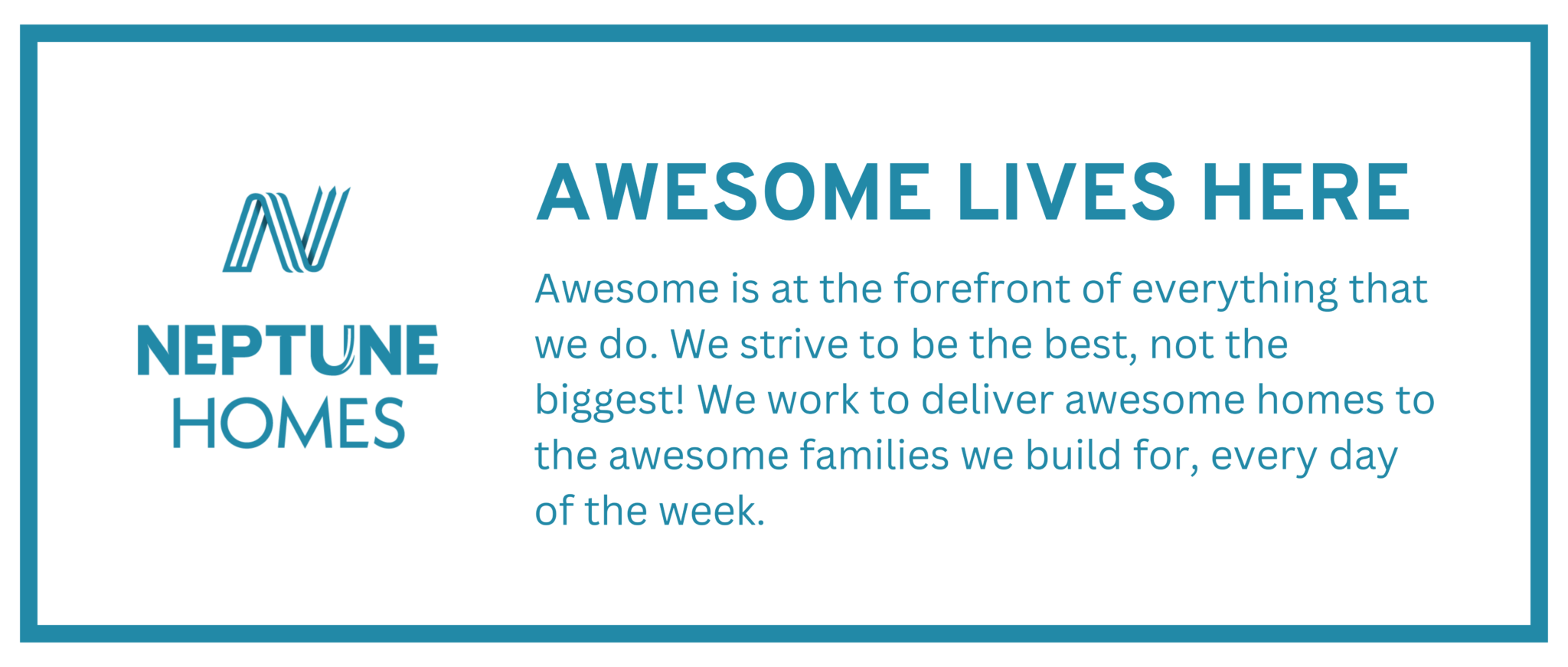 NEPTUNE
HOMES

AWESOME LIVES HERE

Awesome is at the forefront of everything that we do. We strive to be the best, not the biggest! We work to deliver awesome homes to the awesome families we build for, every day of the week.